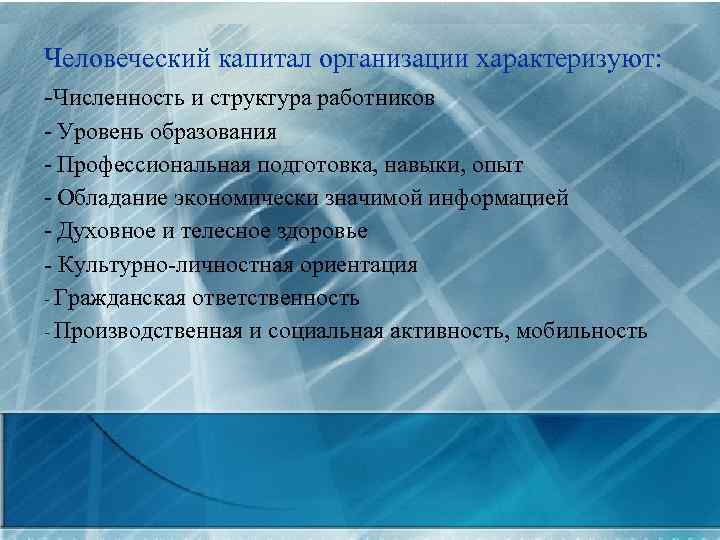 Человеческий капитал организации характеризуют:

-Численность и структура работников
- Уровень образования
- Профессиональная подготовка, навыки, опыт
- Обладание экономически значимой информацией
- Духовное и телесное здоровье
- Культурно-личностная ориентация
- Гражданская ответственность
- Производственная и социальная активность, мобильность